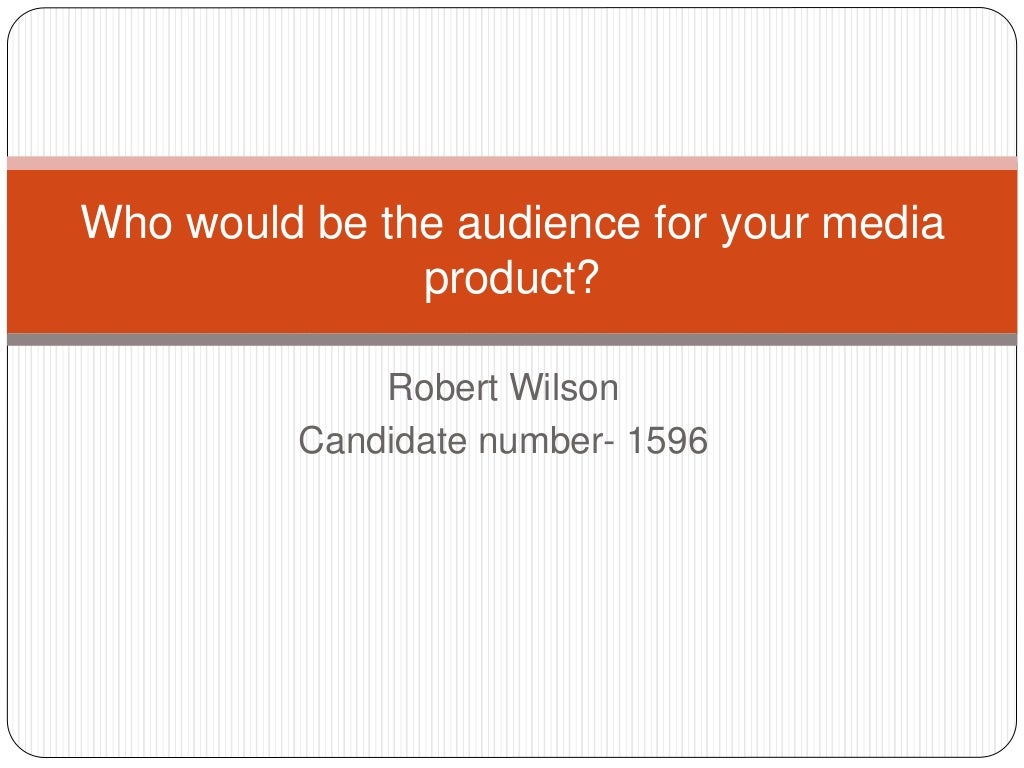 Who would be the audience for your media product?

Robert Wilson
Candidate number- 1596